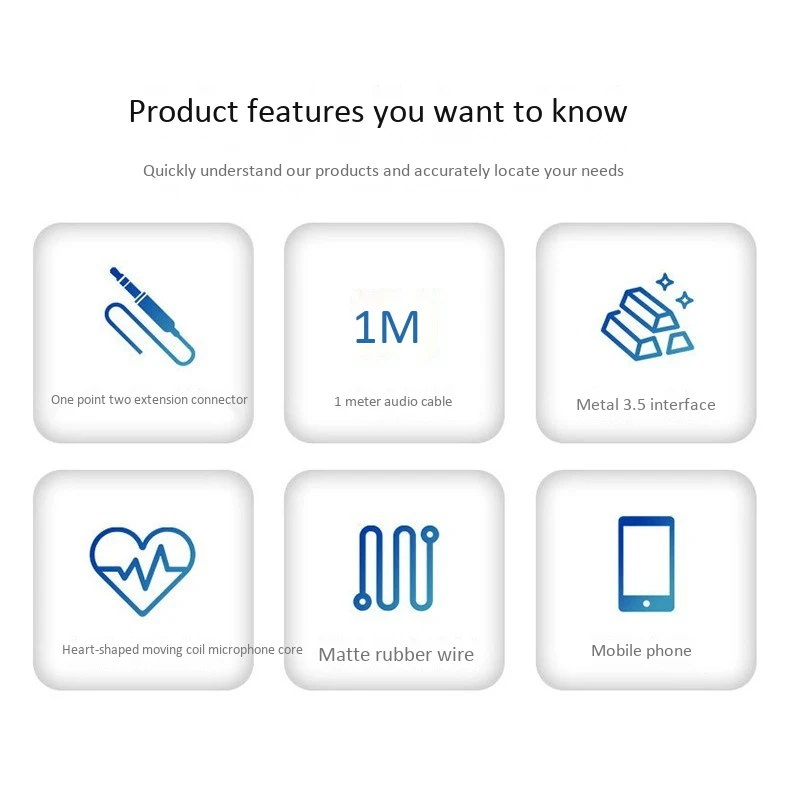 Product features you want to know

Quickly understand our products and accurately locate your needs

One point two extension connector

1M

1 meter audio cable

Metal 3.5 interface

Heart-shaped moving coil microphone core

Matte rubber wire

Mobile phone